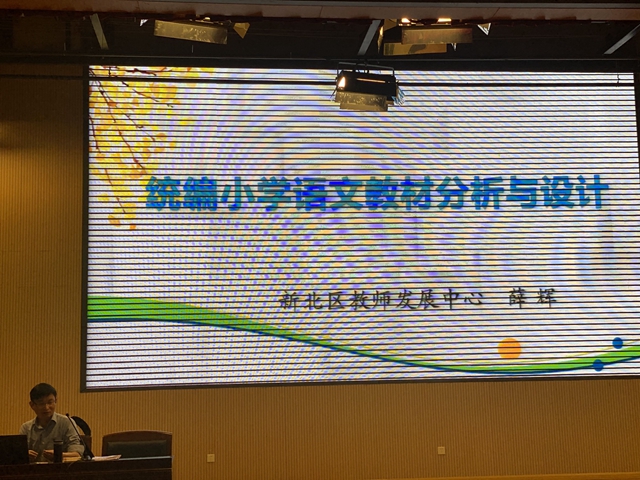 统编小学语文教材分析与设计

新北区教师发展中心　薛辉